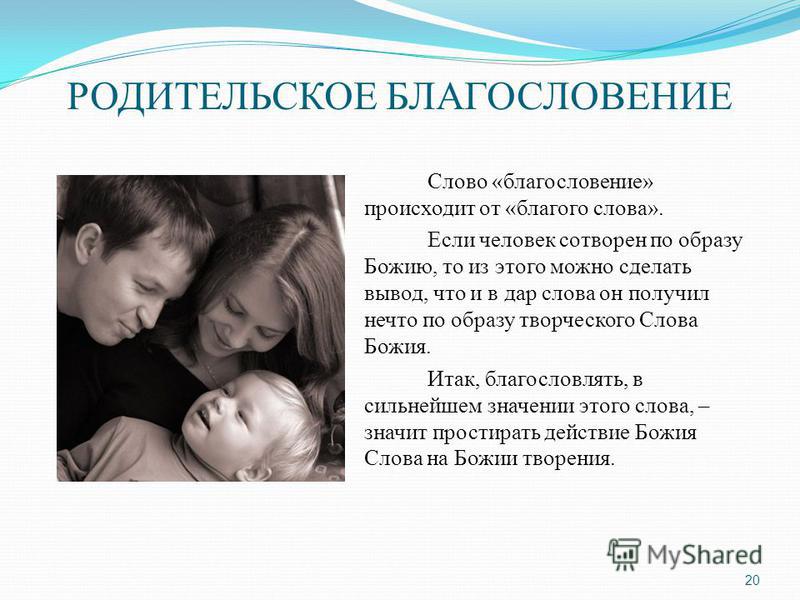 РОДИТЕЛЬСКОЕ БЛАГОСЛОВЕНИЕ

Слово «благословение» происходит от «благого слова».

Если человек сотворен по образу Божию, то из этого можно сделать вывод, что и в дар слова он получил нечто по образу творческого Слова Божия.

Итак, благословлять, в сильнейшем значении этого слова, – значит простирать действие Божия Слова на Божии творения.

MyShared

20